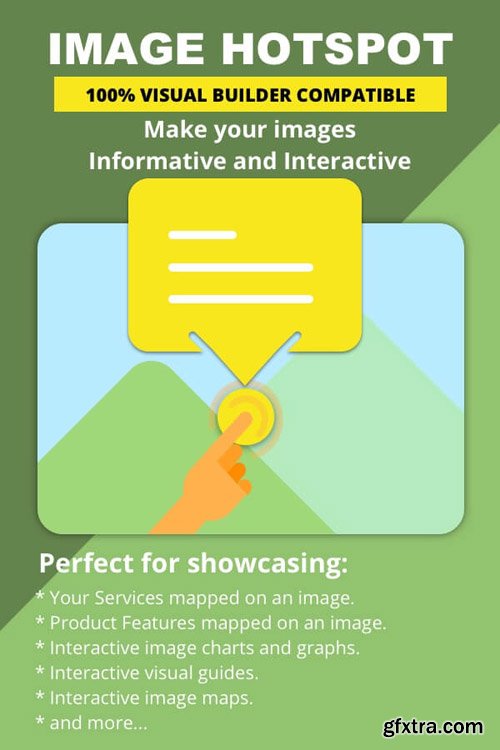 IMAGE HOTSPOT

100% VISUAL BUILDER COMPATIBLE

Make your images Informative and Interactive

Perfect for showcasing:

* Your Services mapped on an image.
* Product Features mapped on an image.
* Interactive image charts and graphs.
* Interactive visual guides.
* Interactive image maps.
* and more...

gfxtra.com